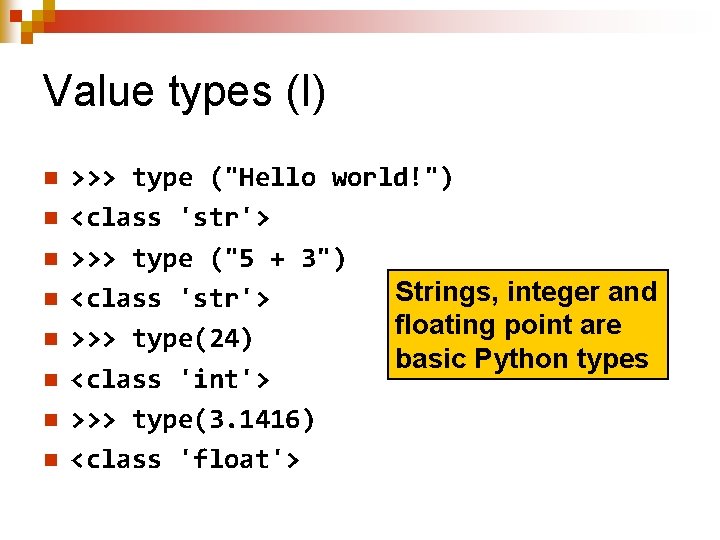 Value types (I)

- >>> type ("Hello world!")
- <class 'str'>
- >>> type ("5 + 3")
- <class 'str'>
- >>> type(24)
- <class 'int'>
- >>> type(3.1416)
- <class 'float'>

Strings, integer and floating point are basic Python types